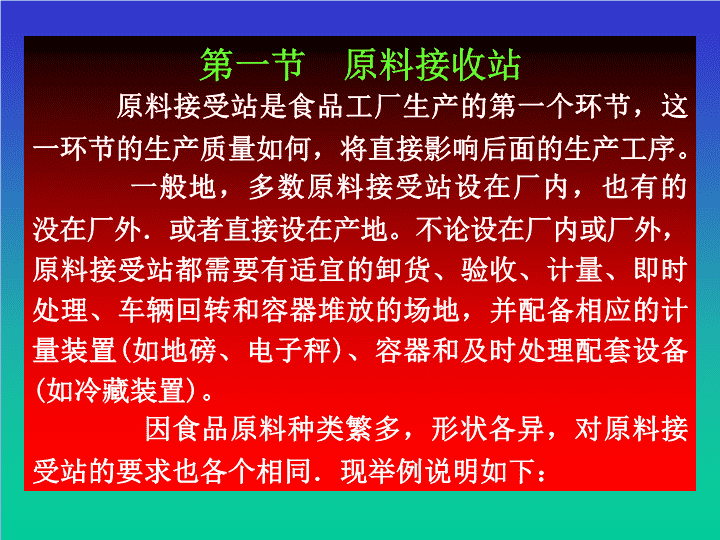 第一节　原料接收站

原料接受站是食品工厂生产的第一个环节，这一环节的生产质量如何，将直接影响后面的生产工序。

一般地，多数原料接受站设在厂内，也有的没在厂外．或者直接设在产地。不论设在厂内或厂外，原料接受站都需要有适宜的卸货、验收、计量、即时处理、车辆回转和容器堆放的场地，并配备相应的计量装置(如地磅、电子秤)、容器和及时处理配套设备(如冷藏装置)。

因食品原料种类繁多，形状各异，对原料接受站的要求也各个相同．现举例说明如下：